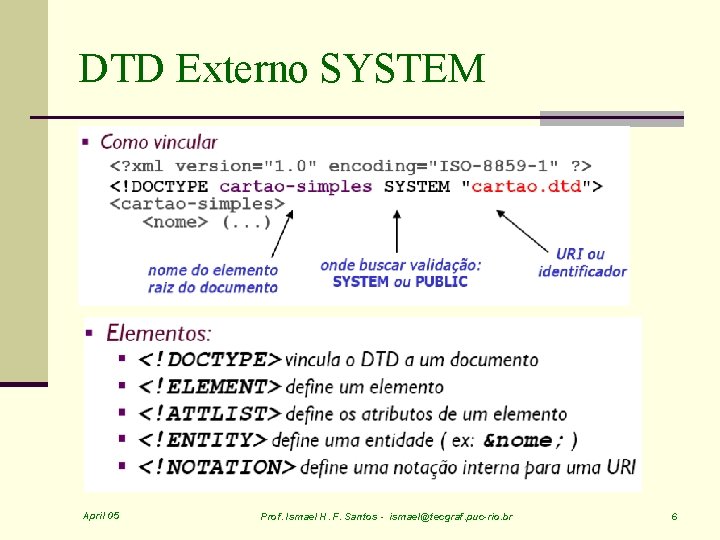 DTD Externo SYSTEM

▪ Como vincular

<?xml version="1.0" encoding="ISO-8859-1" ?>
<!DOCTYPE cartao-simples SYSTEM "cartao.dtd">
<cartao-simples>
<nome> (...)

nome do elemento raiz do documento

onde buscar validação: SYSTEM ou PUBLIC

URI ou identificador

▪ Elementos:

▪ <!DOCTYPE> vincula o DTD a um documento
▪ <!ELEMENT> define um elemento
▪ <!ATTLIST> define os atributos de um elemento
▪ <!ENTITY> define uma entidade ( ex: &nome; )
▪ <!NOTATION> define uma notação interna para uma URI

April 05

Prof. Ismael H. F. Santos - ismael@tecgraf.puc-rio.br

6